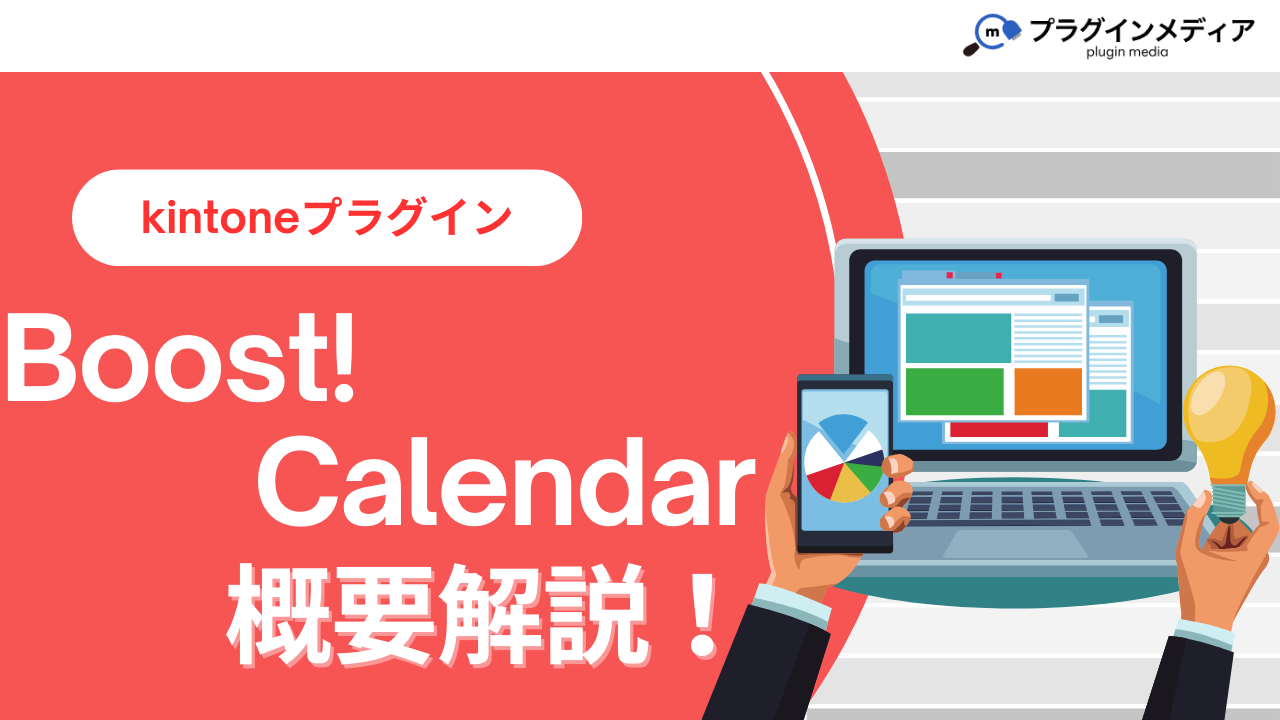 m プラグインメディア
plugin media

kintoneプラグイン

Boost!
Calendar
概要解説！